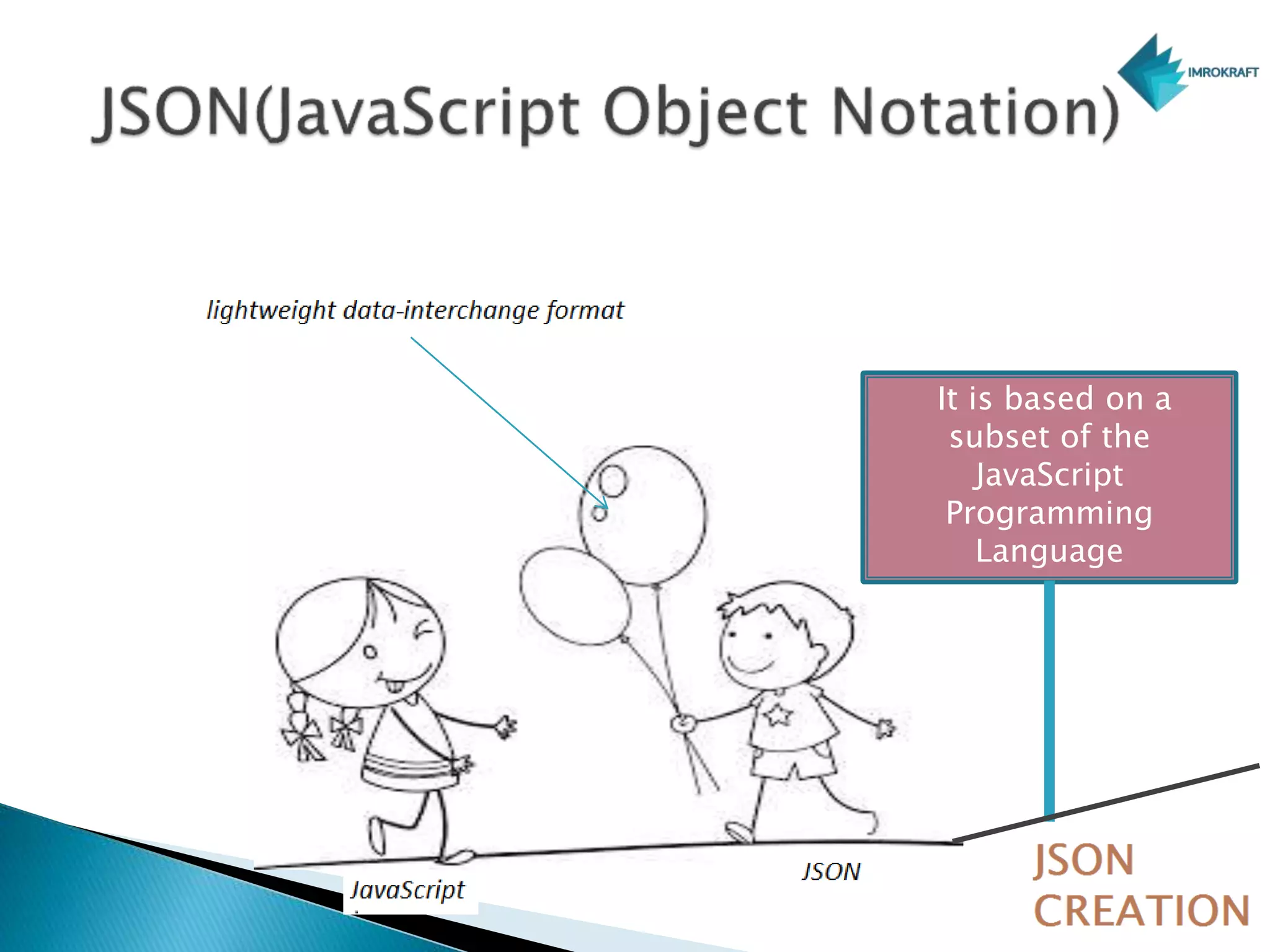 IMROKRAFT

JSON(JavaScript Object Notation)

lightweight data-interchange format

It is based on a subset of the JavaScript Programming Language

JavaScript

JSON

JSON CREATION